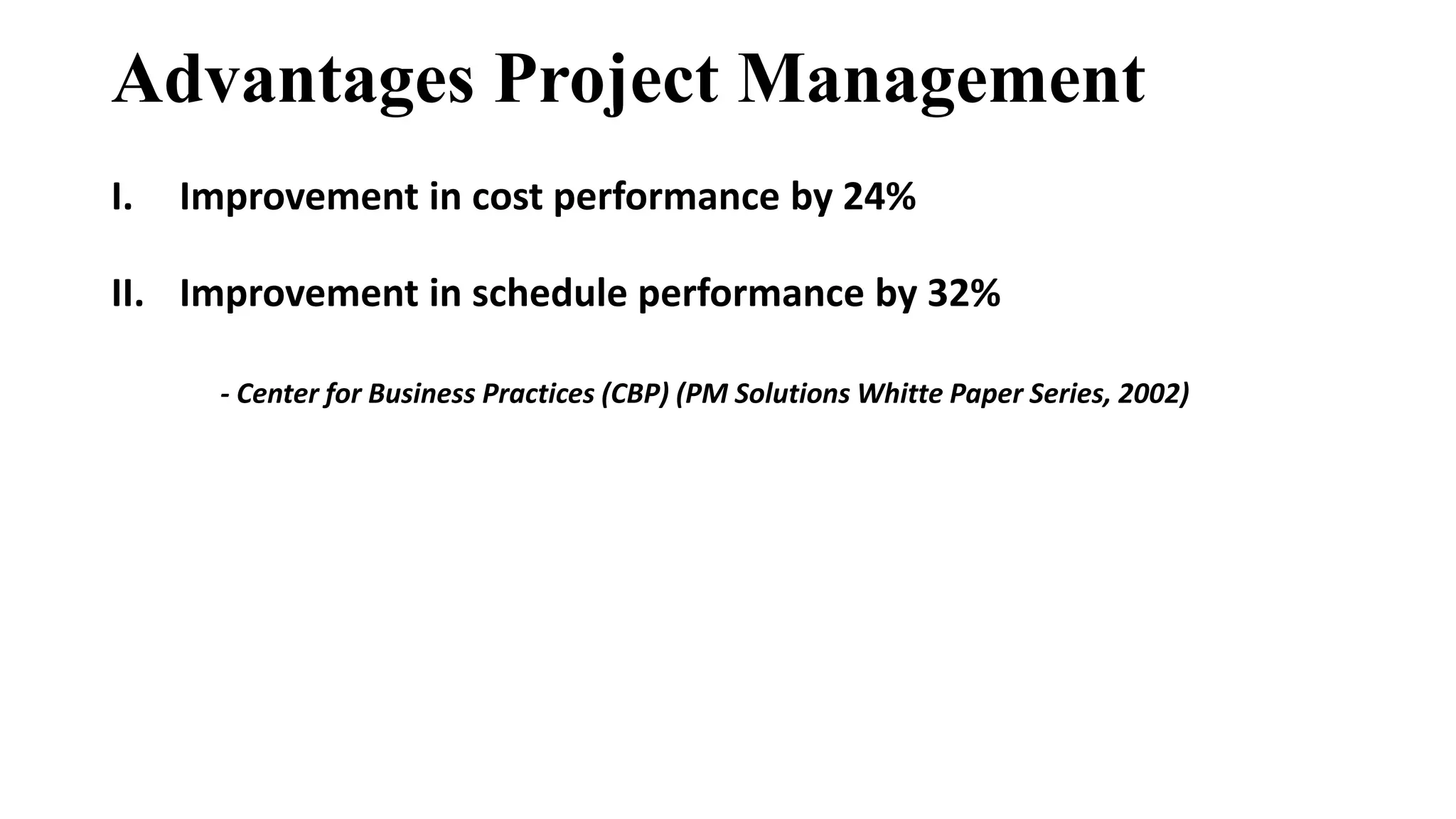 Advantages Project Management

I. Improvement in cost performance by 24%

II. Improvement in schedule performance by 32%

- Center for Business Practices (CBP) (PM Solutions Whitte Paper Series, 2002)